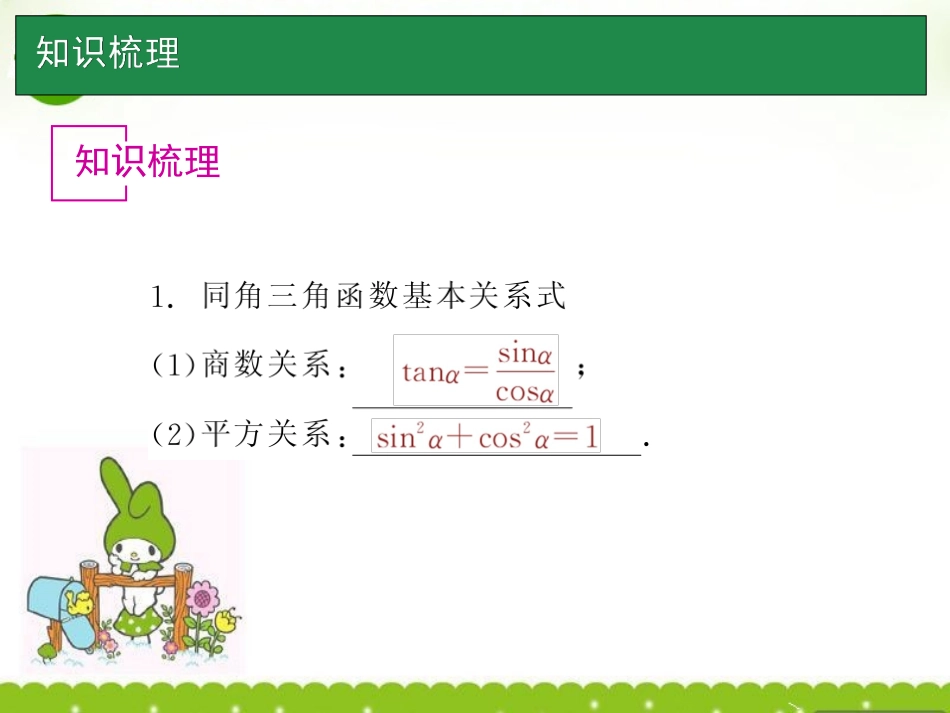 知识梳理

知识梳理

1. 同角三角函数基本关系式

(1)商数关系：$\tan\alpha=\frac{\sin\alpha}{\cos\alpha}$；

(2)平方关系：$\sin^2\alpha+\cos^2\alpha=1$.